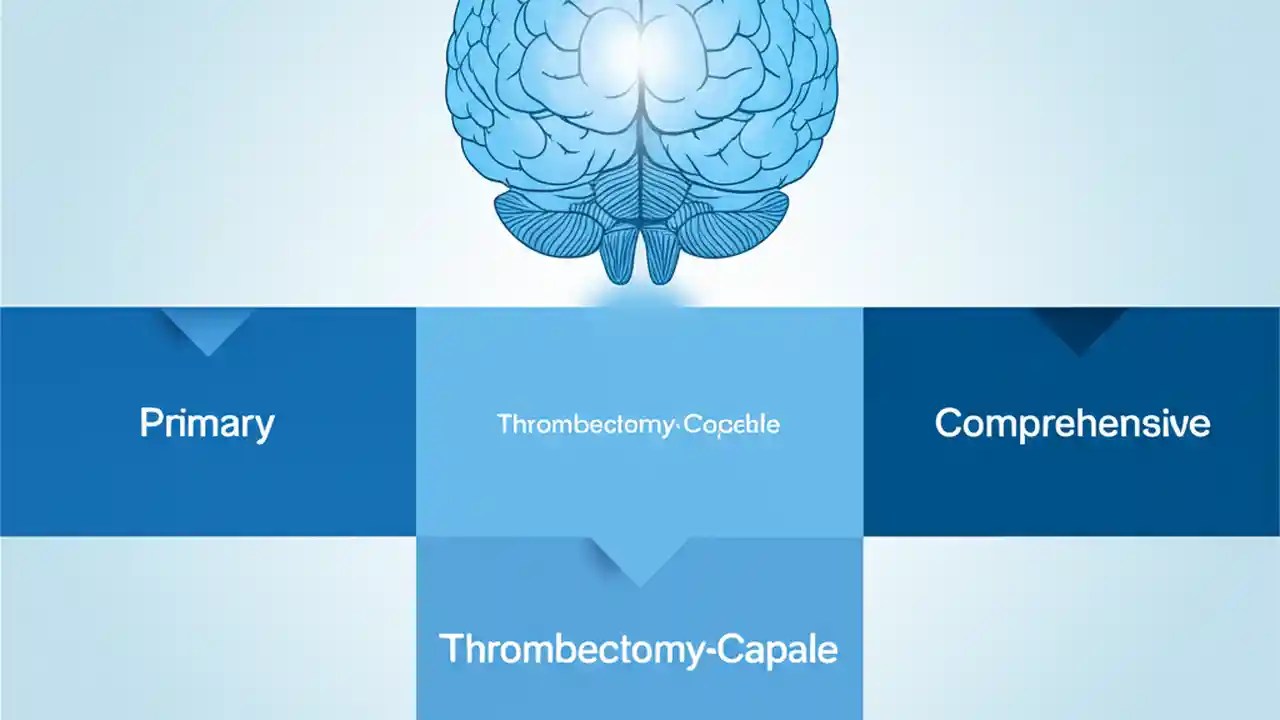 Primary

Thrombectomy·Copeble

Comprehensive

Thrombectomy-Capale